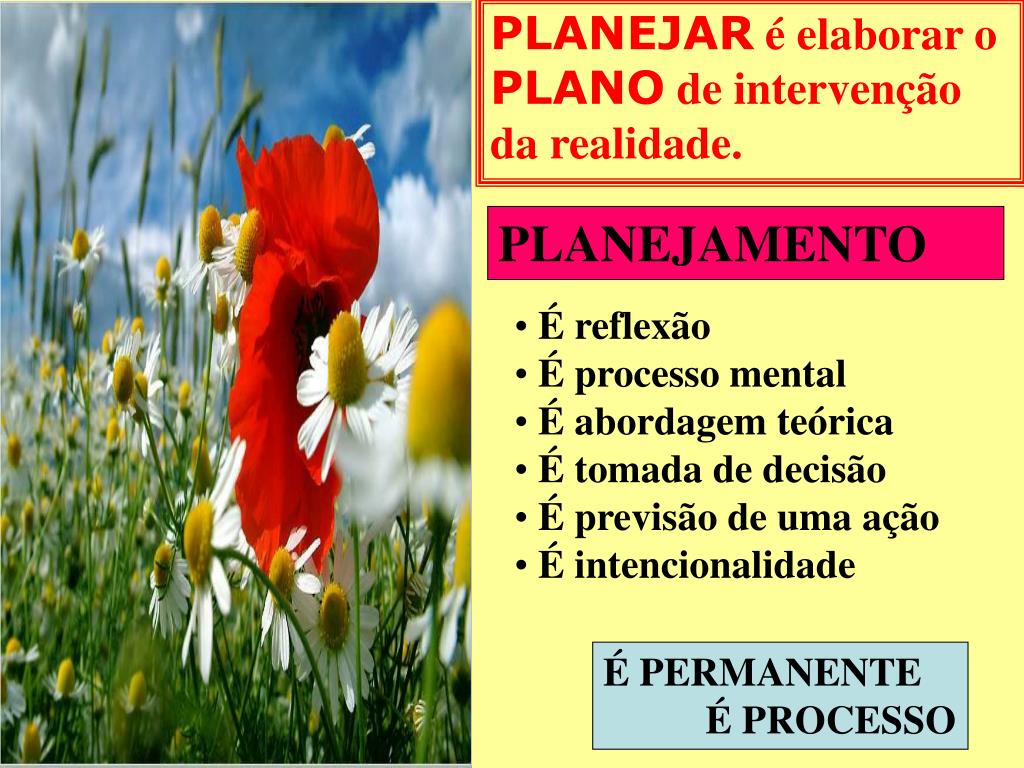 PLANEJAR é elaborar o PLANO de intervenção da realidade.

PLANEJAMENTO

• É reflexão
• É processo mental
• É abordagem teórica
• É tomada de decisão
• É previsão de uma ação
• É intencionalidade

É PERMANENTE
É PROCESSO